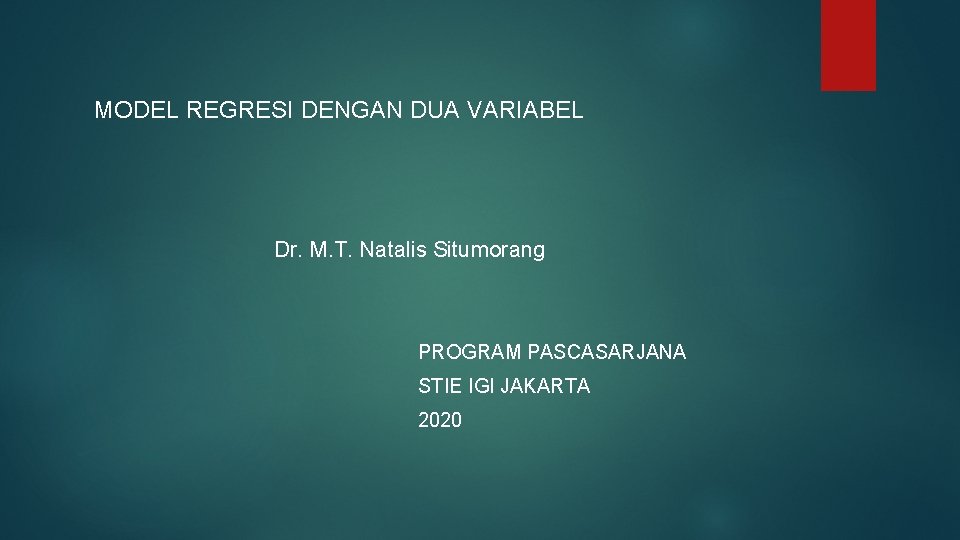 MODEL REGRESI DENGAN DUA VARIABEL

Dr. M.T. Natalis Situmorang

PROGRAM PASCASARJANA
STIE IGI JAKARTA
2020